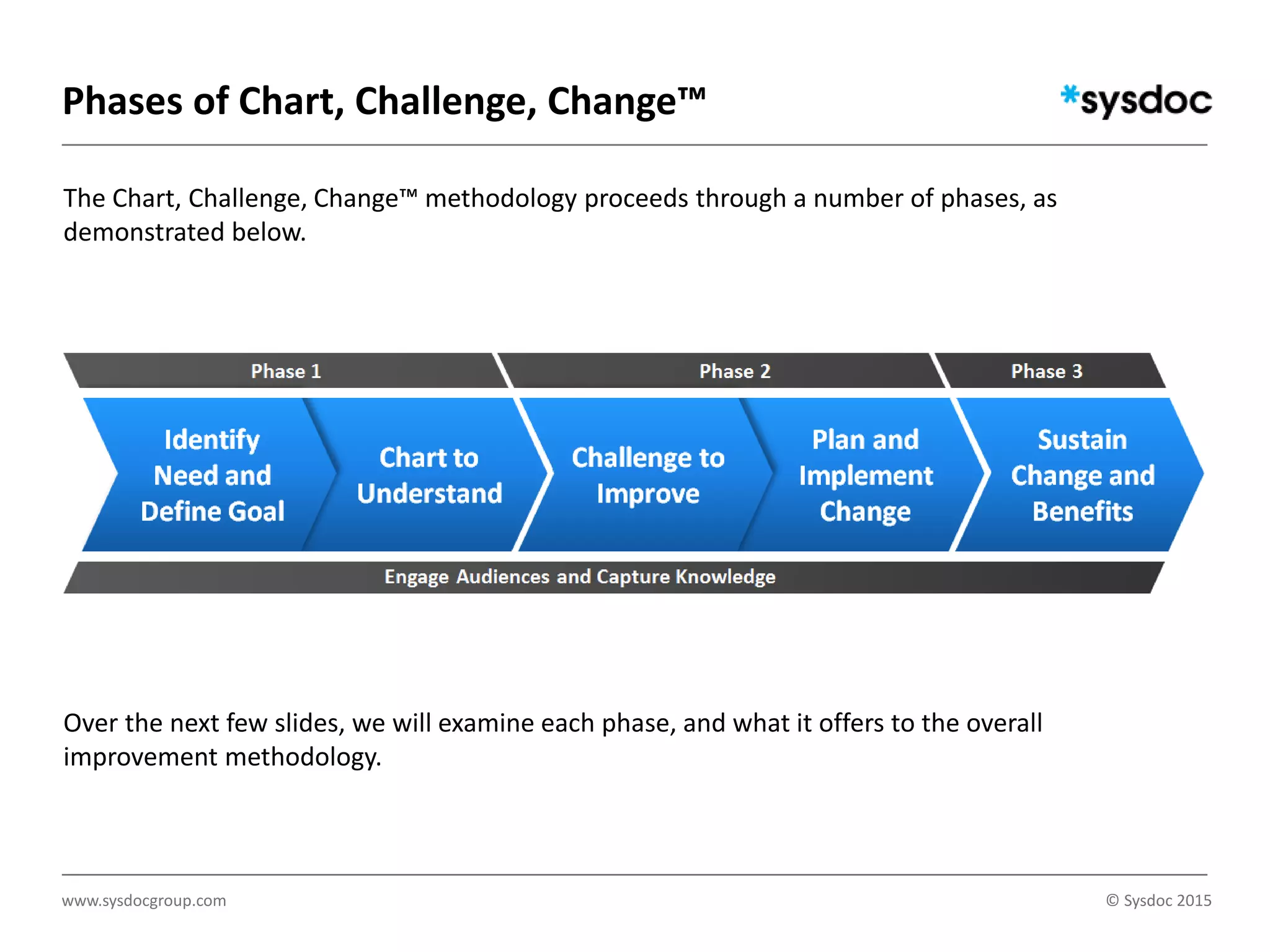 Phases of Chart, Challenge, Change™

*sysdoc

The Chart, Challenge, Change™ methodology proceeds through a number of phases, as demonstrated below.

Phase 1

Phase 2

Phase 3

Identify Need and Define Goal

Chart to Understand

Challenge to Improve

Plan and Implement Change

Sustain Change and Benefits

Engage Audiences and Capture Knowledge

Over the next few slides, we will examine each phase, and what it offers to the overall improvement methodology.

www.sysdocgroup.com

© Sysdoc 2015